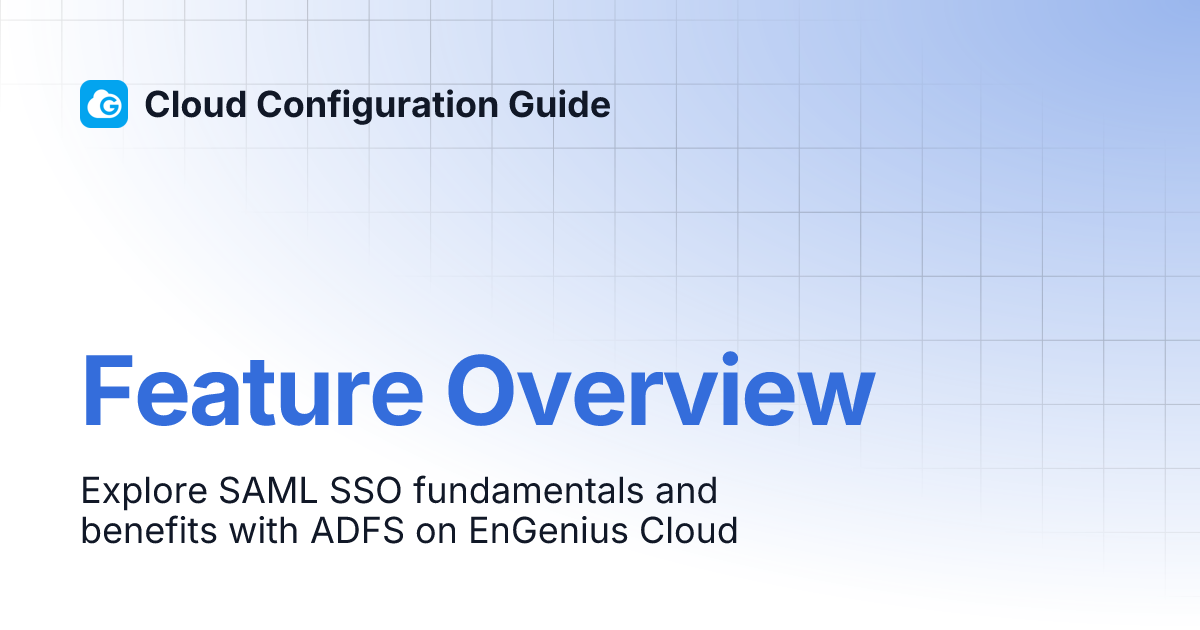 Cloud Configuration Guide

Feature Overview

Explore SAML SSO fundamentals and benefits with ADFS on EnGenius Cloud